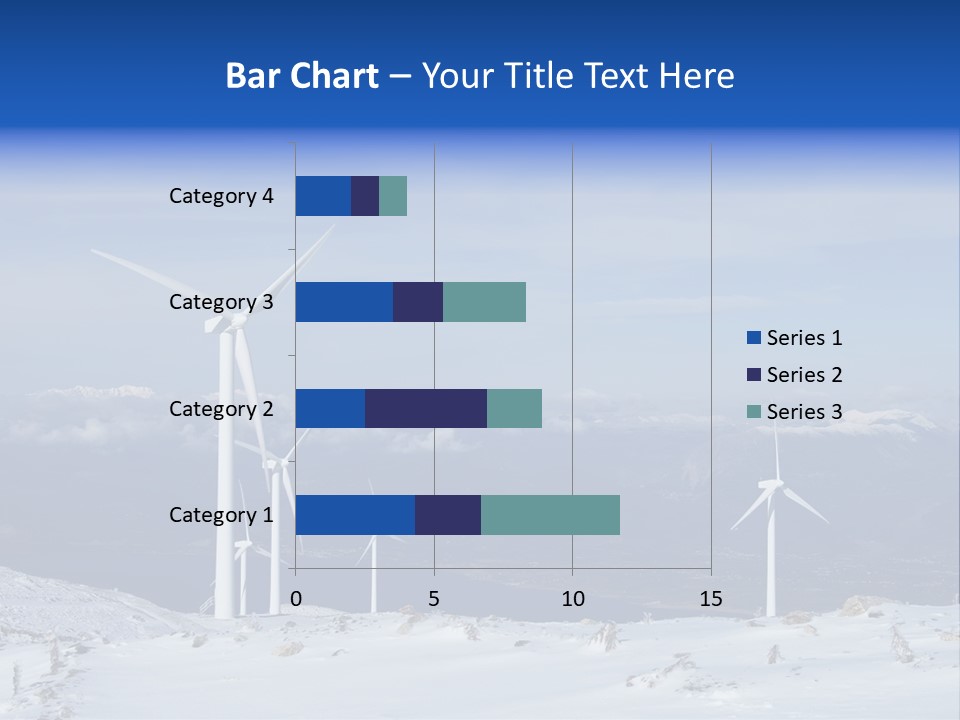 Bar Chart – Your Title Text Here

Category 4
Category 3
Category 2
Category 1

0
5
10
15

Series 1
Series 2
Series 3